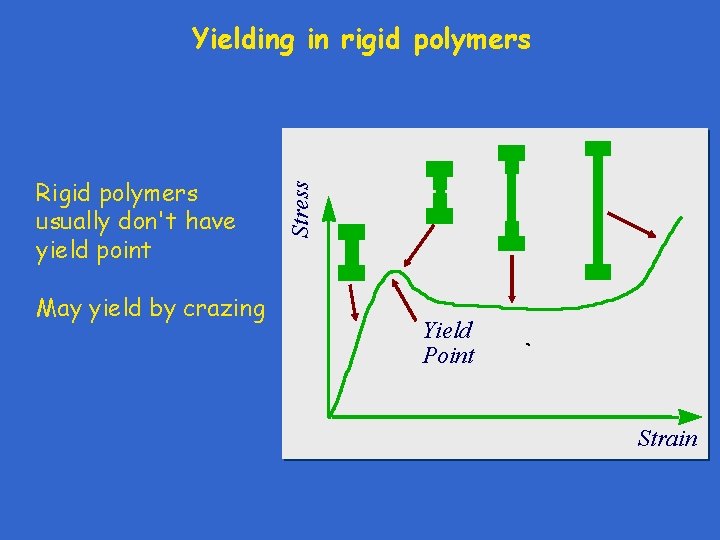 Yielding in rigid polymers

Rigid polymers usually don't have yield point

May yield by crazing

Stress

Yield Point

Strain